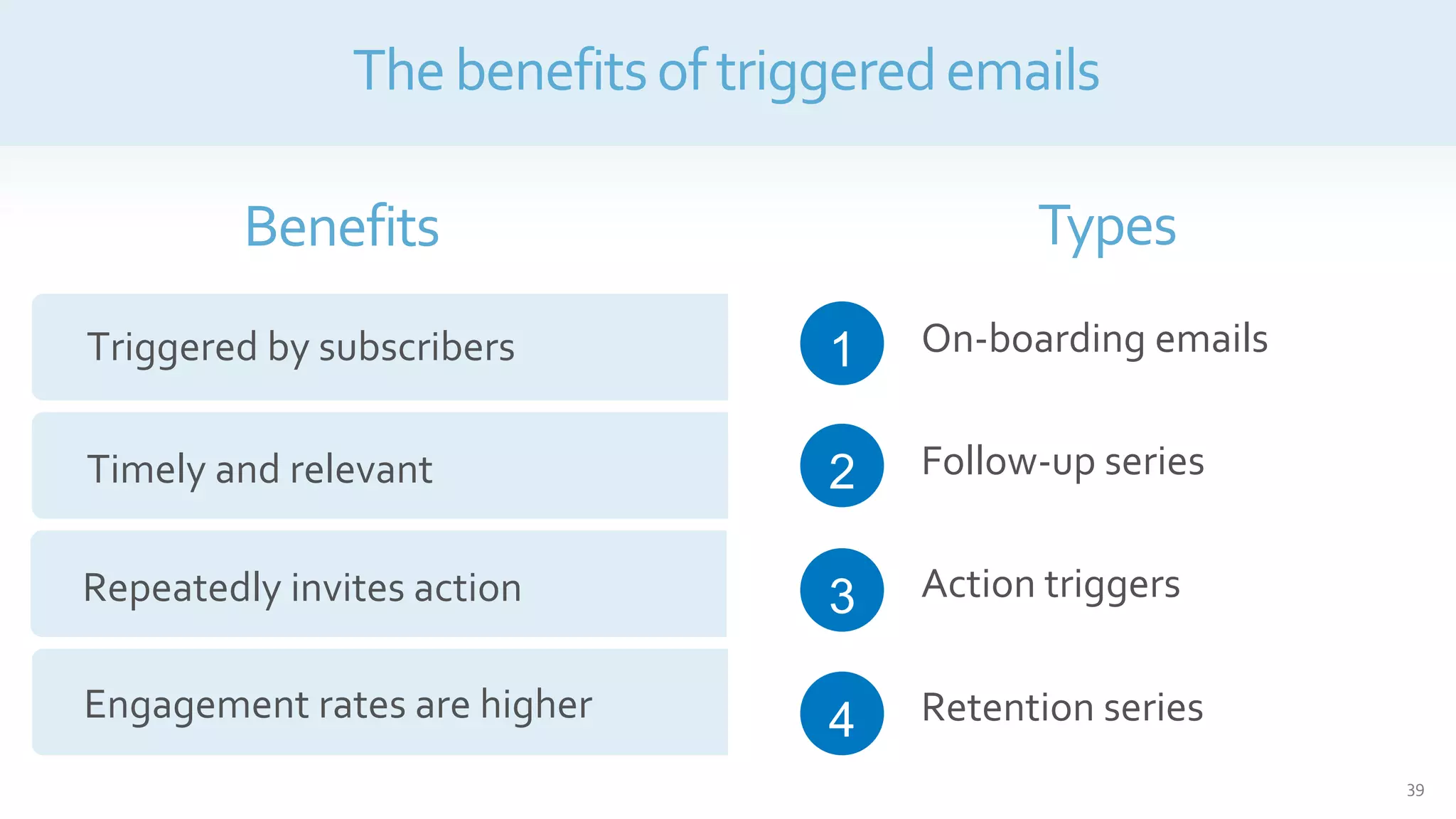 The benefits of triggered emails

Benefits

Triggered by subscribers

Timely and relevant

Repeatedly invites action

Engagement rates are higher

Types

1 On-boarding emails

2 Follow-up series

3 Action triggers

4 Retention series

39